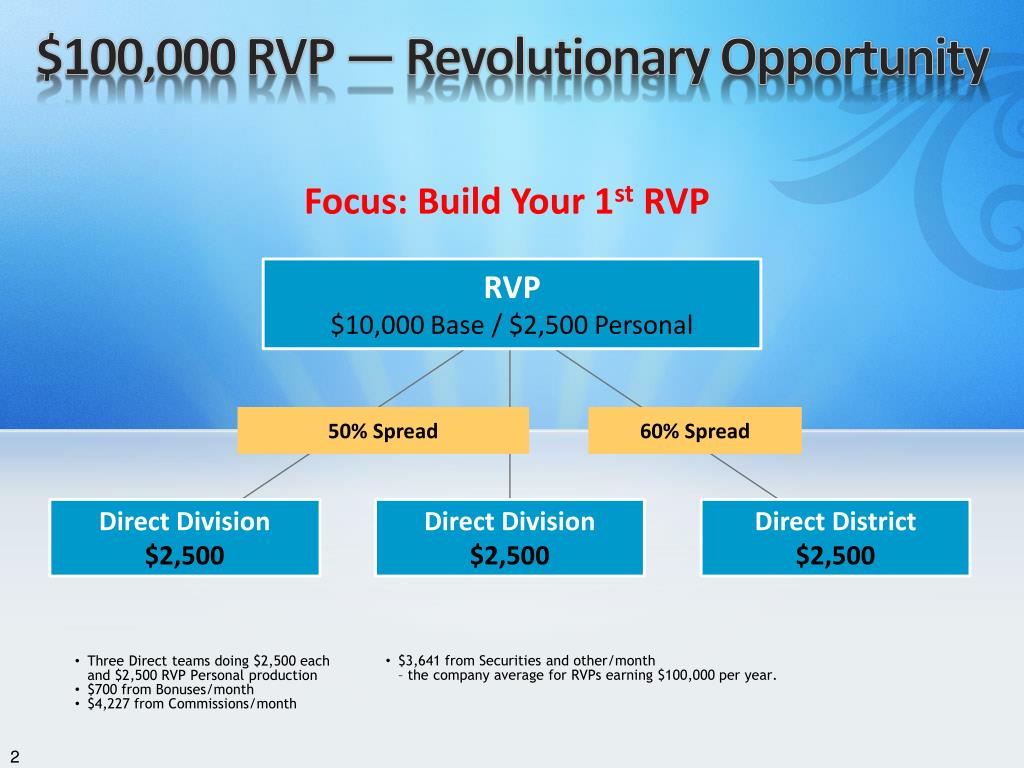 $100,000 RVP — Revolutionary Opportunity

Focus: Build Your 1$^{st}$ RVP

RVP
$10,000 Base / $2,500 Personal

50% Spread

60% Spread

Direct Division
$2,500

Direct Division
$2,500

Direct District
$2,500

• Three Direct teams doing $2,500 each and $2,500 RVP Personal production
• $700 from Bonuses/month
• $4,227 from Commissions/month

• $3,641 from Securities and other/month
– the company average for RVPs earning $100,000 per year.

2